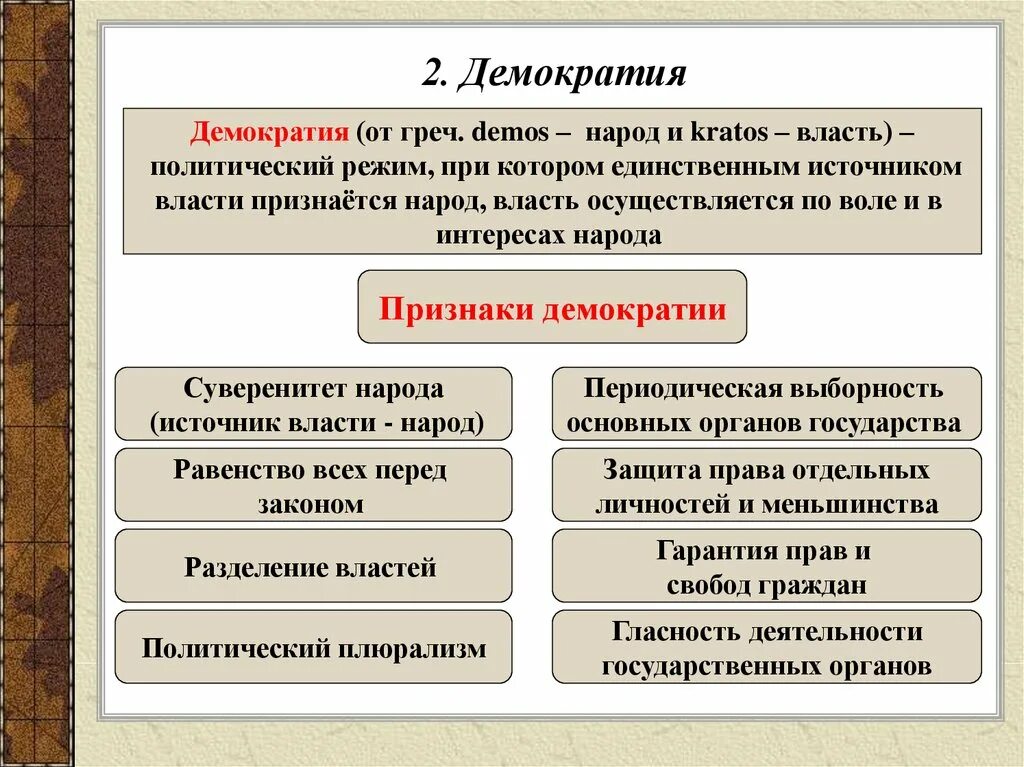 2. Демократия

Демократия (от греч. demos – народ и kratos – власть) – политический режим, при котором единственным источником власти признаётся народ, власть осуществляется по воле и в интересах народа

Признаки демократии

Суверенитет народа (источник власти - народ)

Равенство всех перед законом

Разделение властей

Политический плюрализм

Периодическая выборность основных органов государства

Защита права отдельных личностей и меньшинства

Гарантия прав и свобод граждан

Гласность деятельности государственных органов